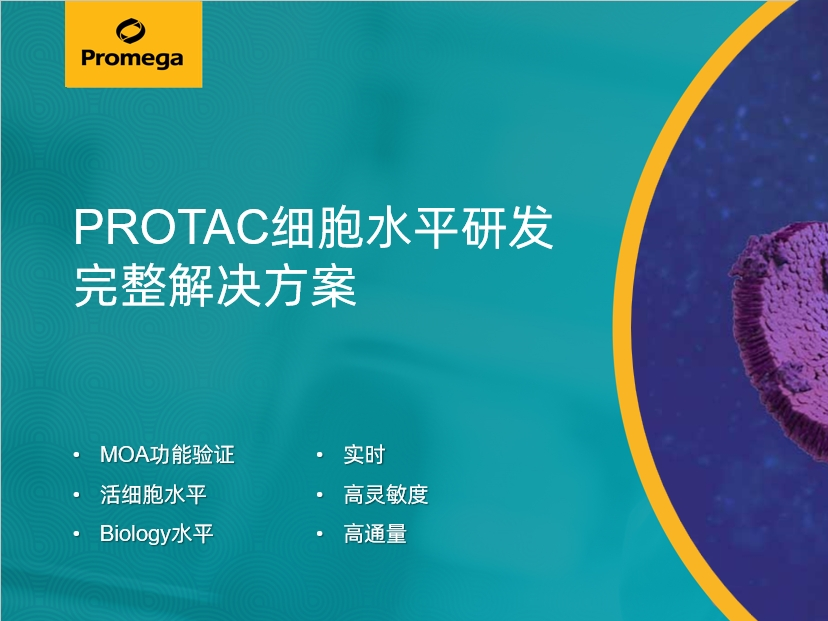 Promega

PROTAC细胞水平研发
完整解决方案

• MOA功能验证
• 活细胞水平
• Biology水平

• 实时
• 高灵敏度
• 高通量